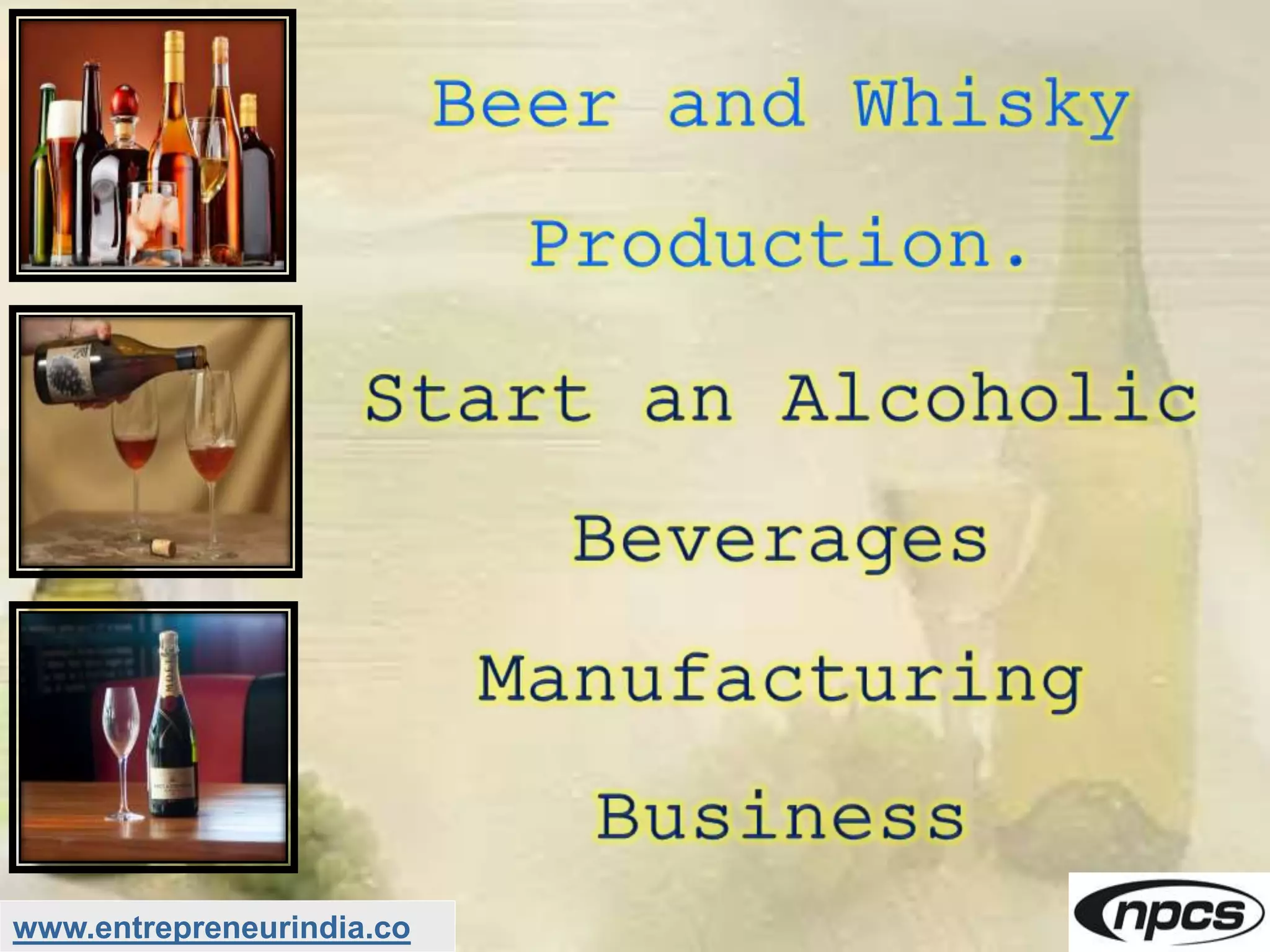 Beer and Whisky Production.

Start an Alcoholic Beverages Manufacturing Business

www.entrepreneurindia.co

npcs